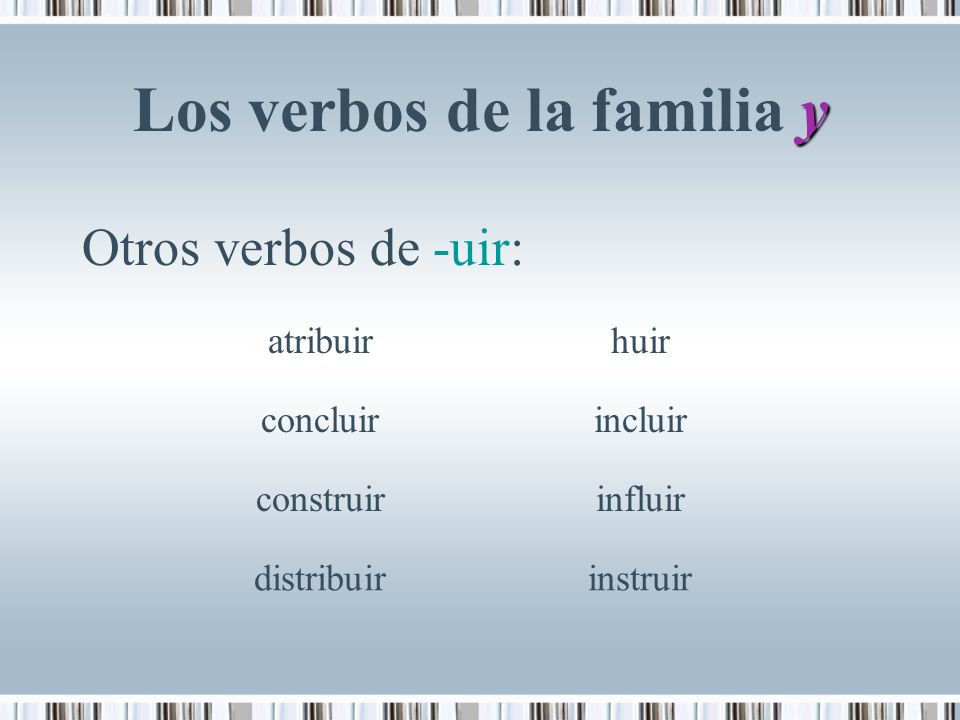 Los verbos de la familia y

Otros verbos de -uir:

atribuir

concluir

construir

distribuir

huir

incluir

influir

instruir